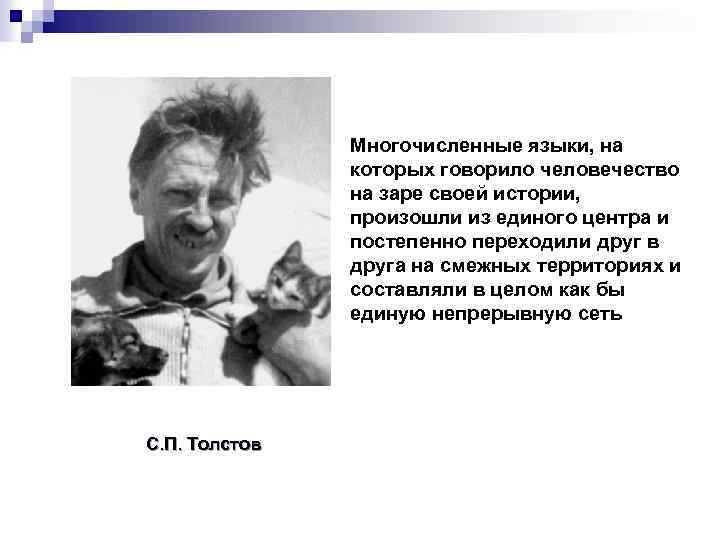 Многочисленные языки, на которых говорило человечество на заре своей истории, произошли из единого центра и постепенно переходили друг в друга на смежных территориях и составляли в целом как бы единую непрерывную сеть

С.П. Толстов